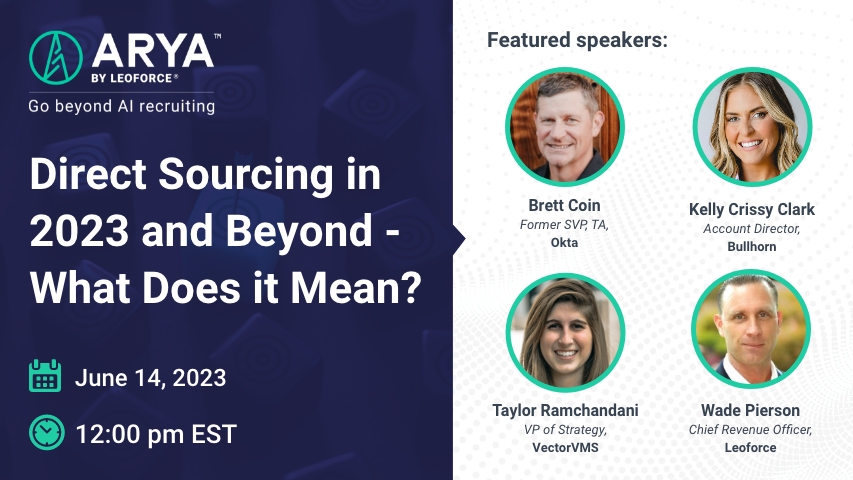 ARYA™
BY LEOFORCE®
Go beyond AI recruiting

Direct Sourcing in 2023 and Beyond - What Does it Mean?

June 14, 2023

12:00 pm EST

Featured speakers:

Brett Coin
Former SVP, TA,
Okta

Kelly Crissy Clark
Account Director,
Bullhorn

Taylor Ramchandani
VP of Strategy,
VectorVMS

Wade Pierson
Chief Revenue Officer,
Leoforce